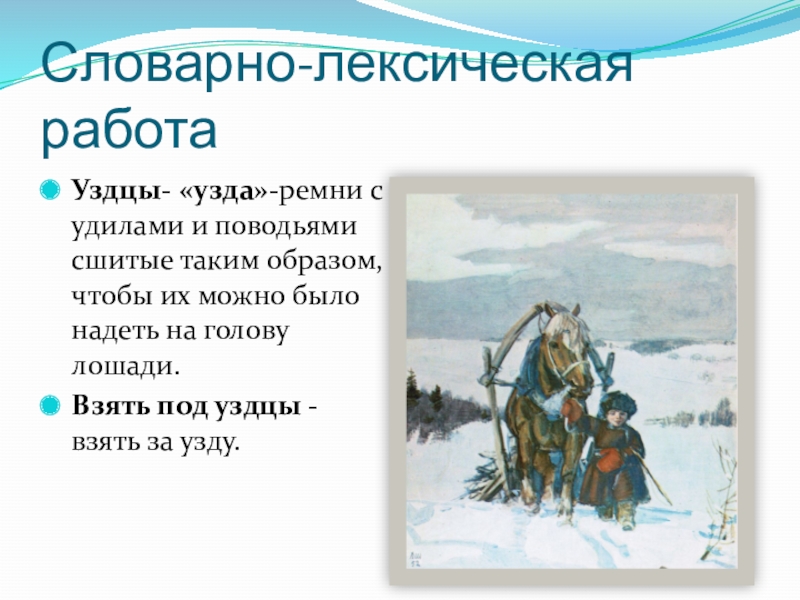 Словарно-лексическая работа

Уздцы- «узда»-ремни с удилами и поводьями сшитые таким образом, чтобы их можно было надеть на голову лошади.

Взять под уздцы - взять за узду.